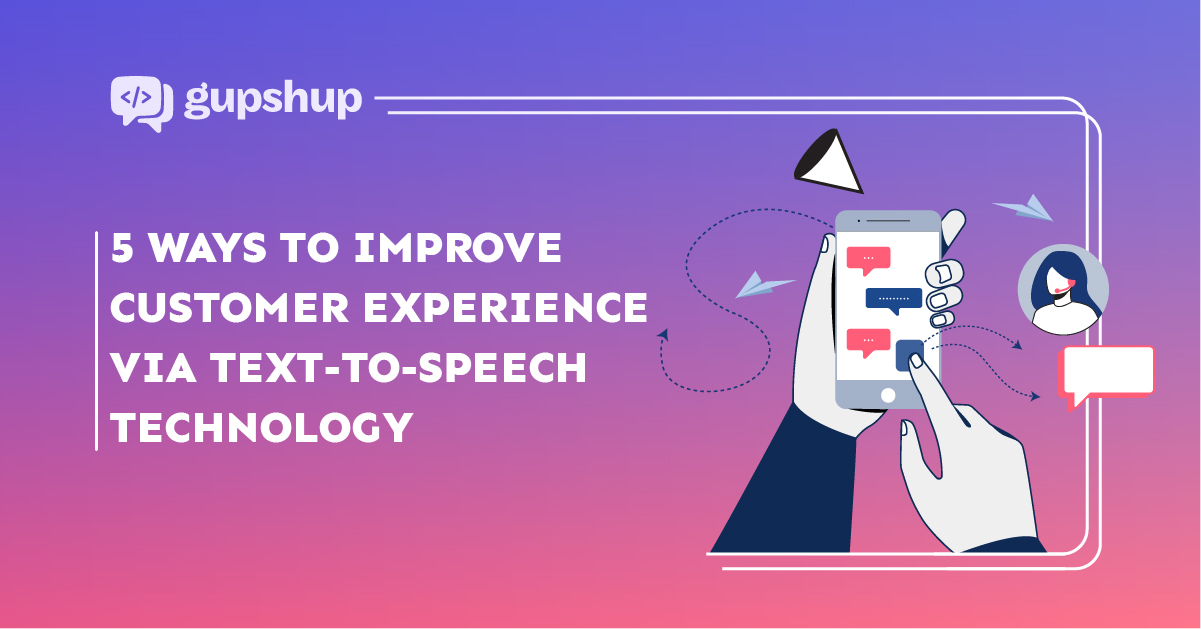 gupshup

5 WAYS TO IMPROVE CUSTOMER EXPERIENCE VIA TEXT-TO-SPEECH TECHNOLOGY